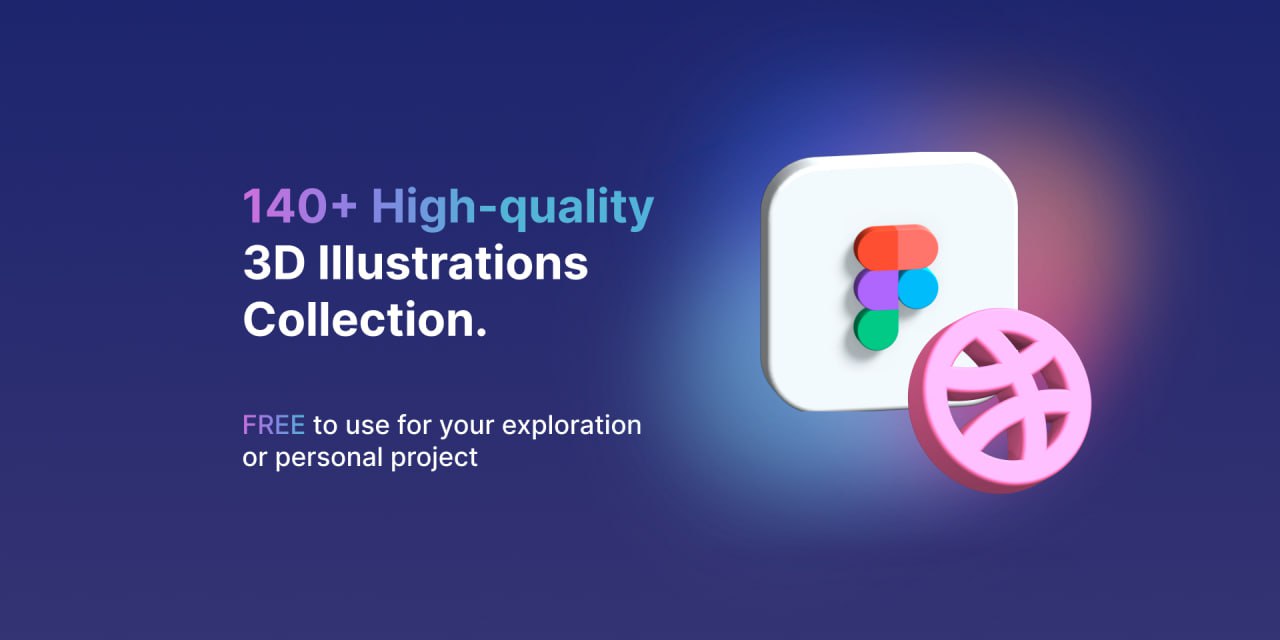 140+ High-quality 3D Illustrations Collection.

FREE to use for your exploration or personal project